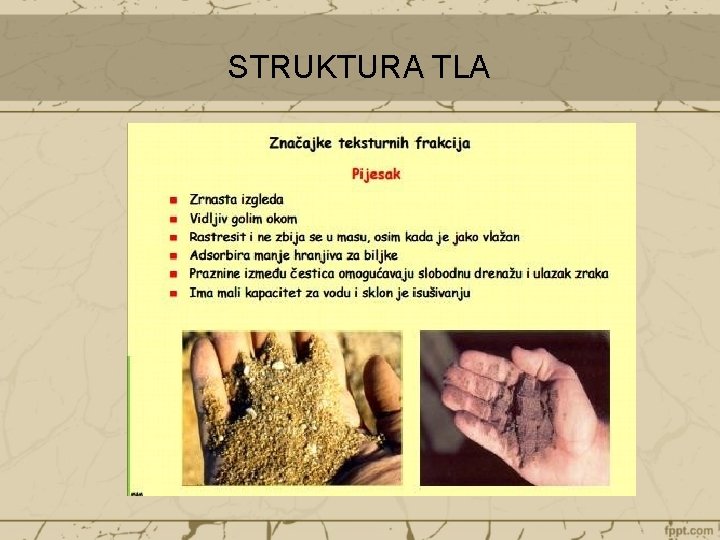 STRUKTURA TLA

Značajke teksturnih frakcija

Pijesak

- Zrnasta izgleda
- Vidljiv golim okom
- Rastresit i ne zbija se u masu, osim kada je jako vlažan
- Adsorbira manje hranjiva za biljke
- Praznine između čestica omogućavaju slobodnu drenažu i ulazak zraka
- Ima mali kapacitet za vodu i sklon je isušivanju

fppt.com